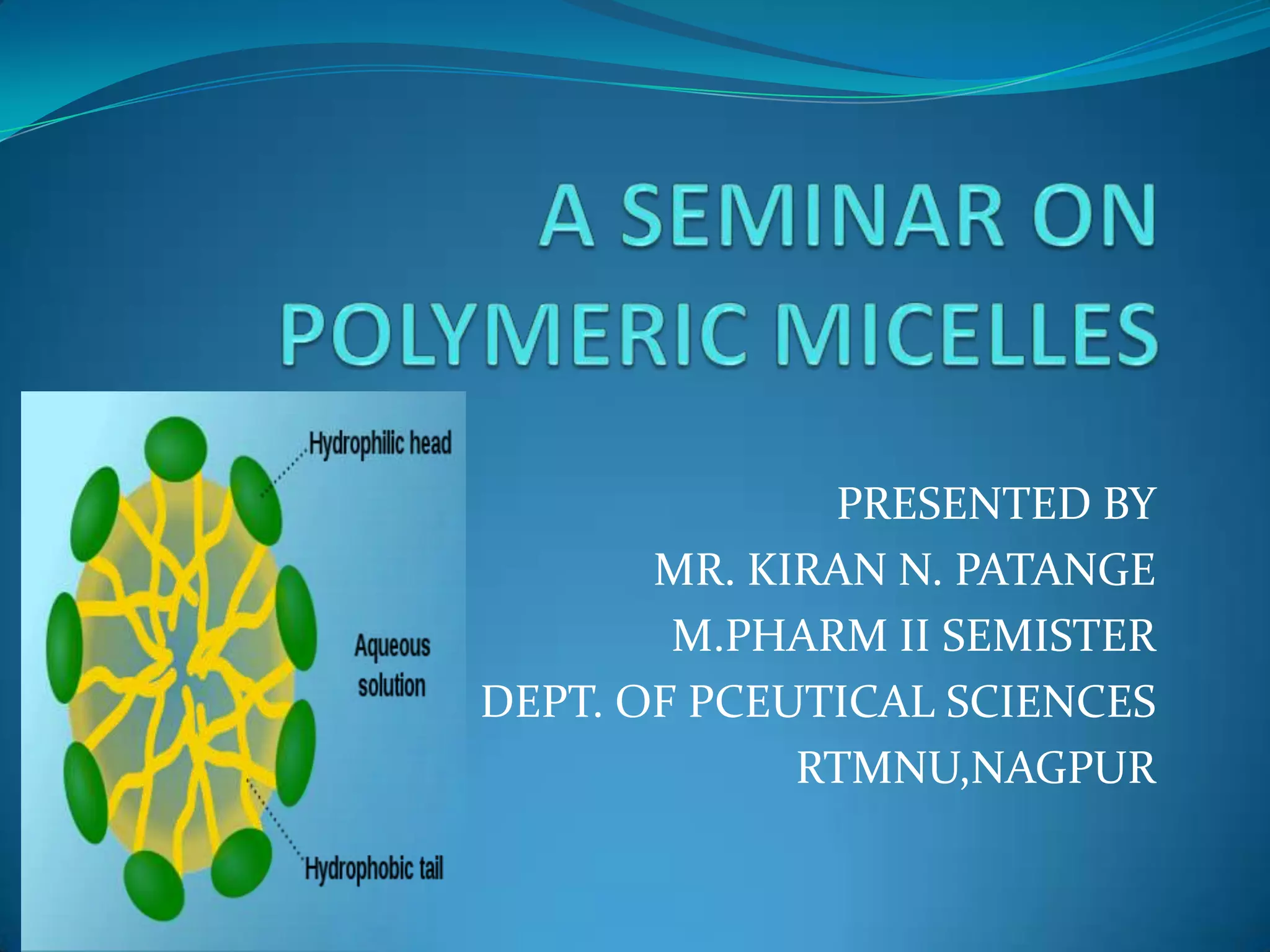 A SEMINAR ON POLYMERIC MICELLES

Hydrophilic head

Aqueous solution

Hydrophobic tail

PRESENTED BY
MR. KIRAN N. PATANGE
M.PHARM II SEMISTER
DEPT. OF PCEUTICAL SCIENCES
RTMNU,NAGPUR